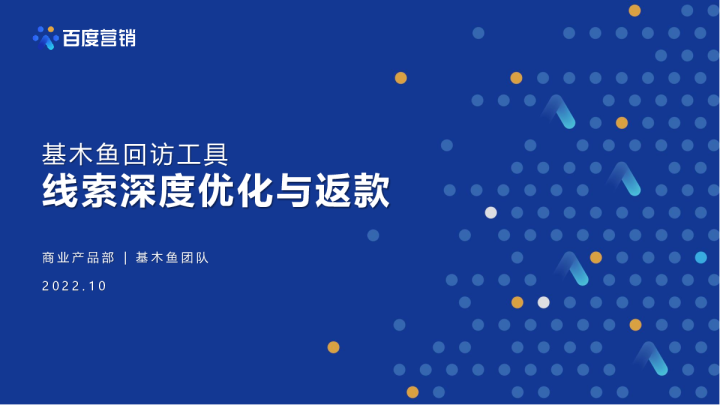 百度营销

基木鱼回访工具
线索深度优化与返款

商业产品部 | 基木鱼团队

2022.10